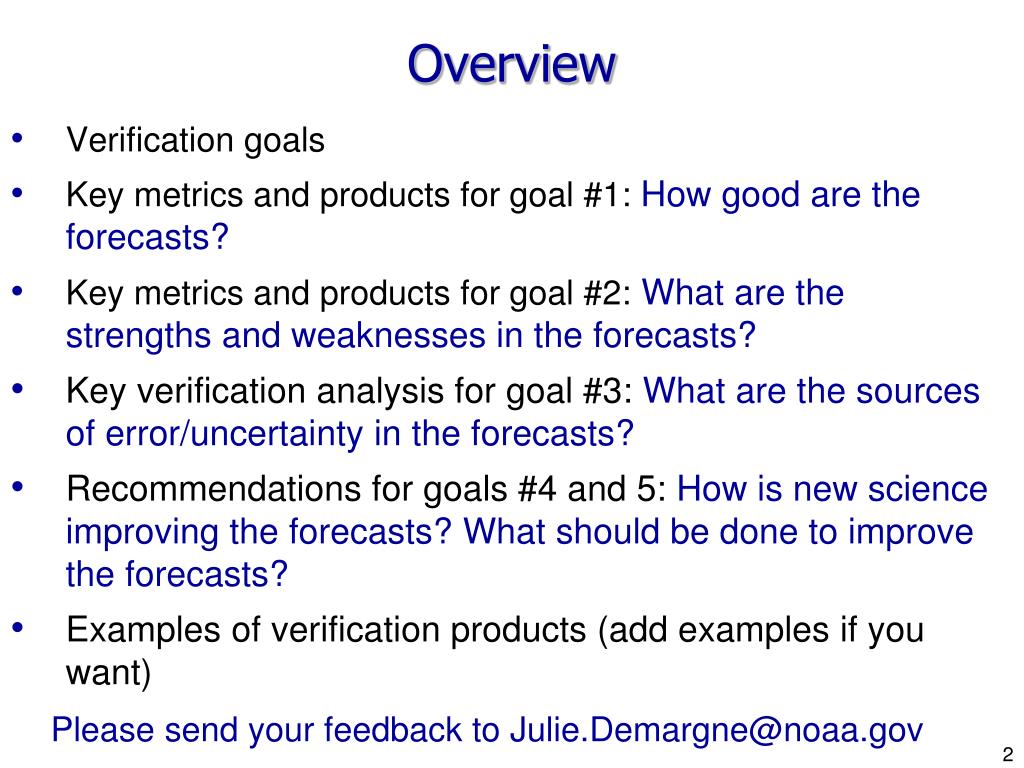 Overview

• Verification goals
• Key metrics and products for goal #1: How good are the forecasts?
• Key metrics and products for goal #2: What are the strengths and weaknesses in the forecasts?
• Key verification analysis for goal #3: What are the sources of error/uncertainty in the forecasts?
• Recommendations for goals #4 and 5: How is new science improving the forecasts? What should be done to improve the forecasts?
• Examples of verification products (add examples if you want)

Please send your feedback to Julie.Demargne@noaa.gov

2